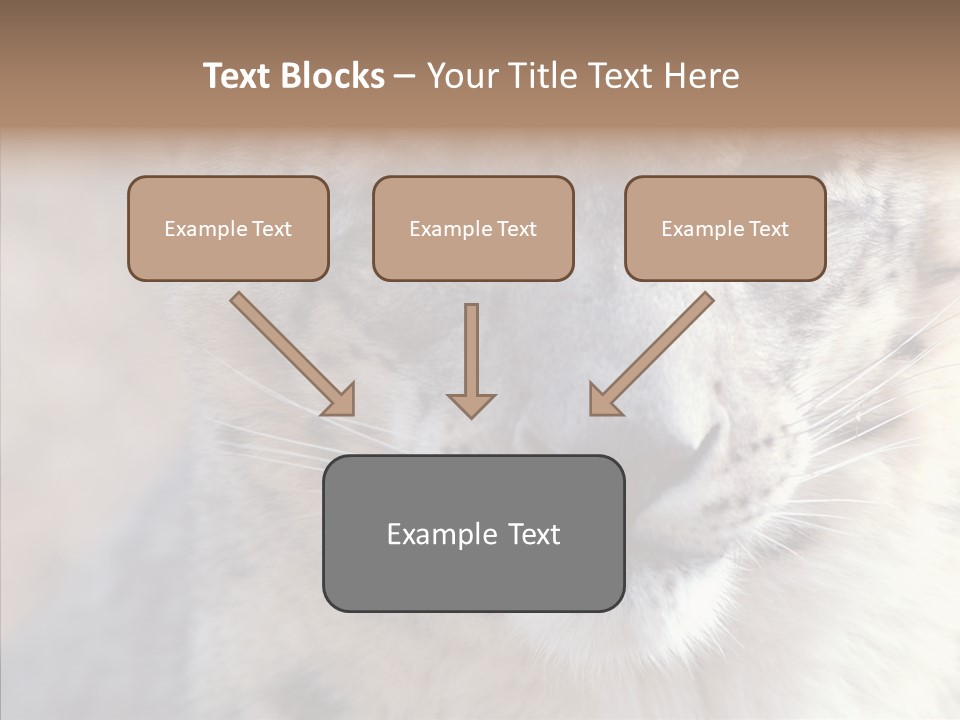 Text Blocks – Your Title Text Here

Example Text

Example Text

Example Text

Example Text